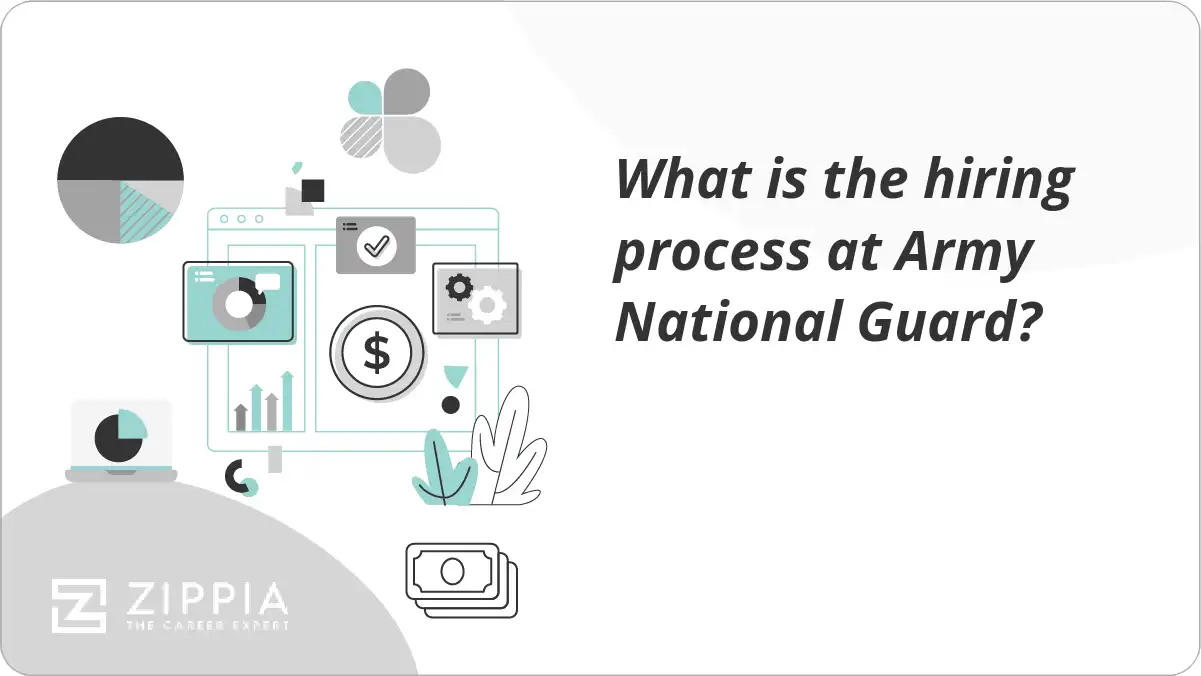 What is the hiring process at Army National Guard?

$

ZIPPIA
THE CAREER EXPERT